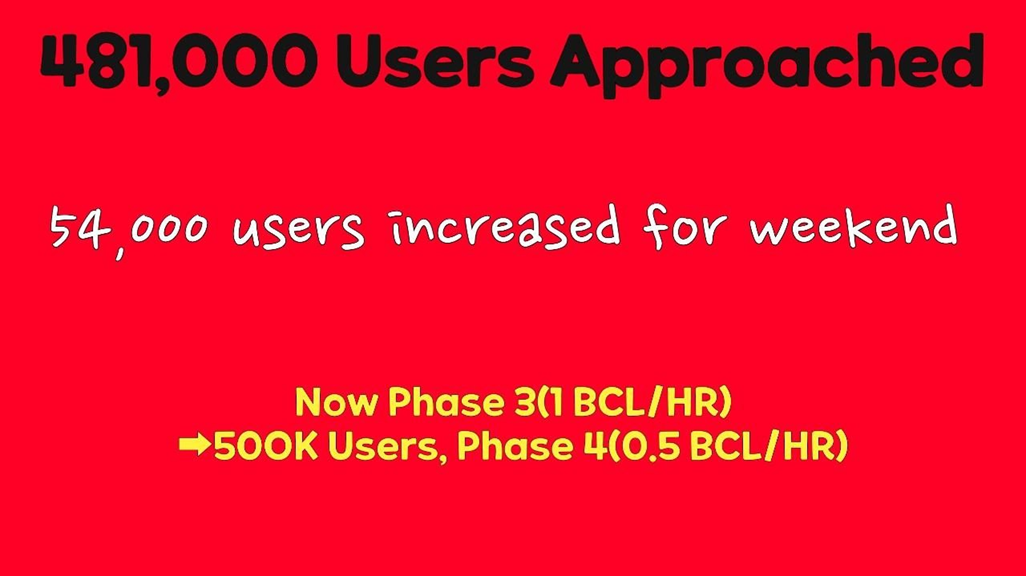 481,000 Users Approached

54,000 users increased for weekend

Now Phase 3(1 BCL/HR)
➡500K Users, Phase 4(0.5 BCL/HR)